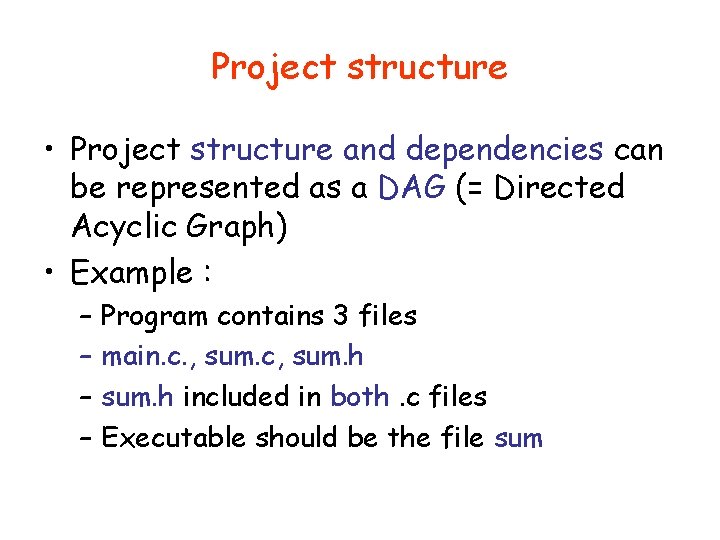 Project structure

• Project structure and dependencies can be represented as a DAG (= Directed Acyclic Graph)

• Example :
– Program contains 3 files
– main.c., sum.c, sum.h
– sum.h included in both .c files
– Executable should be the file sum